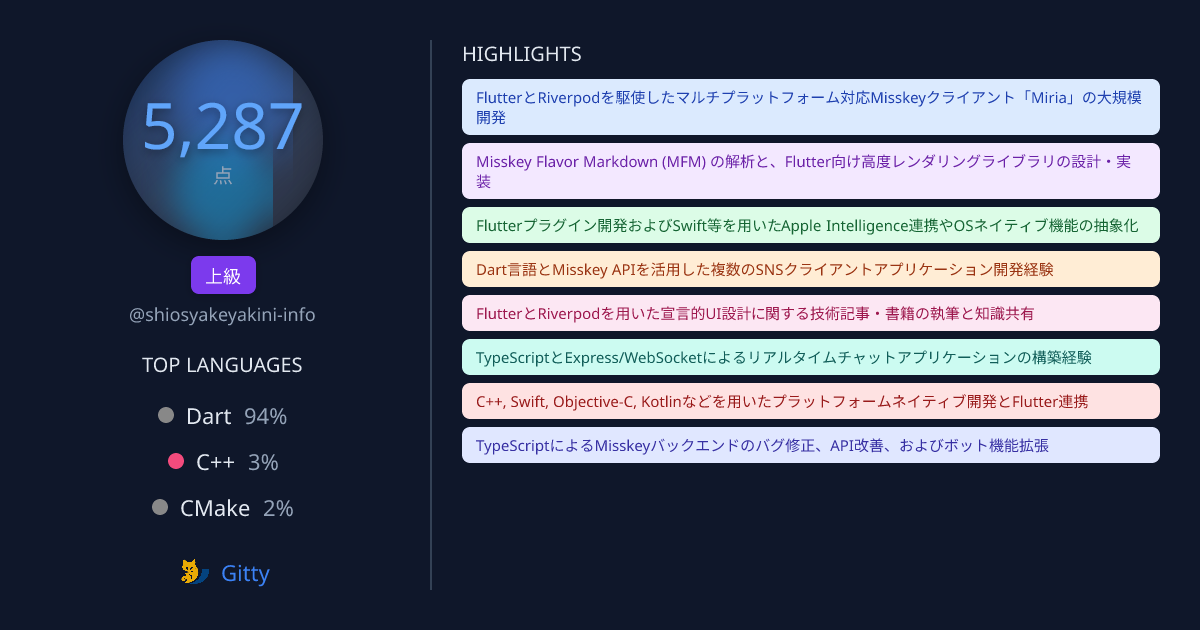 5,287
点

上級

@shiosyakeyakini-info

TOP LANGUAGES

Dart 94%

C++ 3%

CMake 2%

Gitty

HIGHLIGHTS

FlutterとRiverpodを駆使したマルチプラットフォーム対応Misskeyクライアント「Miria」の大規模開発

Misskey Flavor Markdown (MFM) の解析と、Flutter向け高度レンダリングライブラリの設計・実装

Flutterプラグイン開発およびSwift等を用いたApple Intelligence連携やOSネイティブ機能の抽象化

Dart言語とMisskey APIを活用した複数のSNSクライアントアプリケーション開発経験

FlutterとRiverpodを用いた宣言的UI設計に関する技術記事・書籍の執筆と知識共有

TypeScriptとExpress/WebSocketによるリアルタイムチャットアプリケーションの構築経験

C++, Swift, Objective-C, Kotlinなどを用いたプラットフォームネイティブ開発とFlutter連携

TypeScriptによるMisskeyバックエンドのバグ修正、API改善、およびボット機能拡張